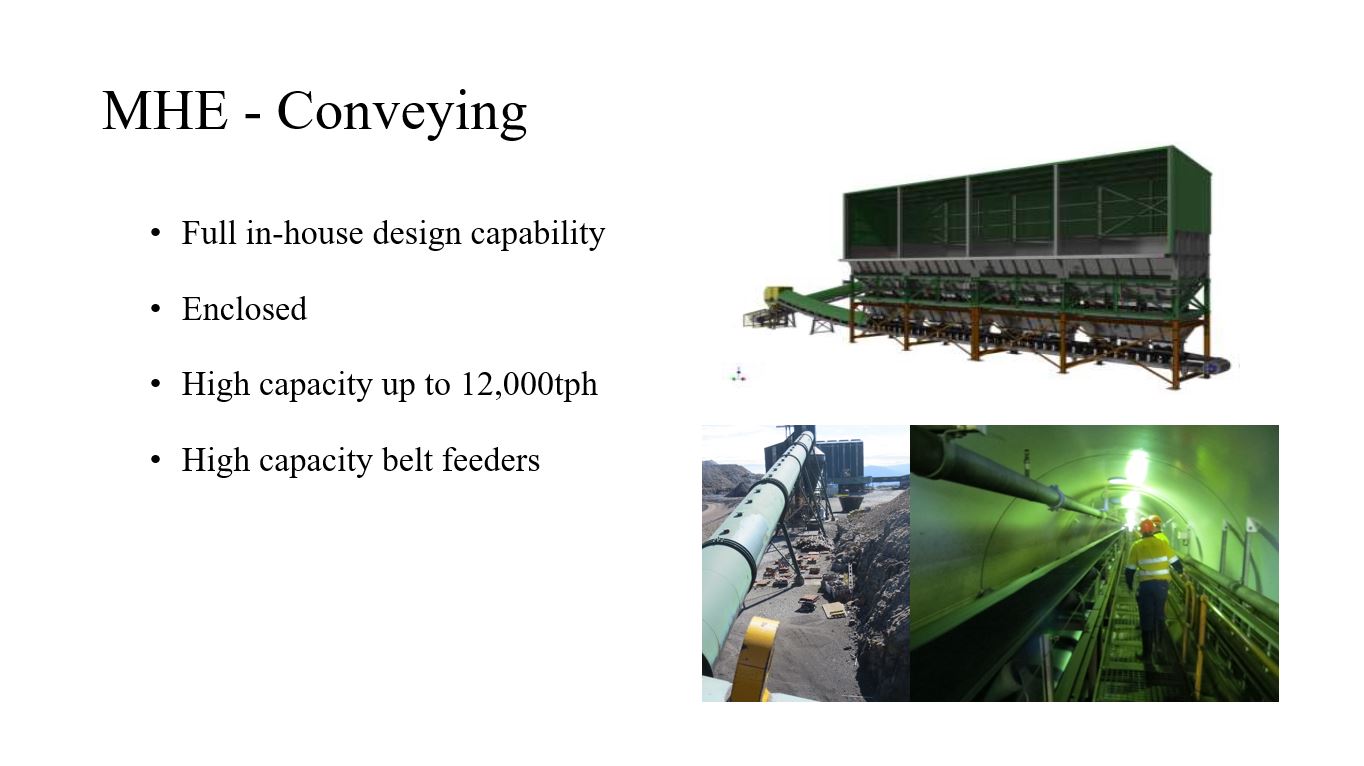 MHE - Conveying

• Full in-house design capability

• Enclosed

• High capacity up to 12,000tph

• High capacity belt feeders